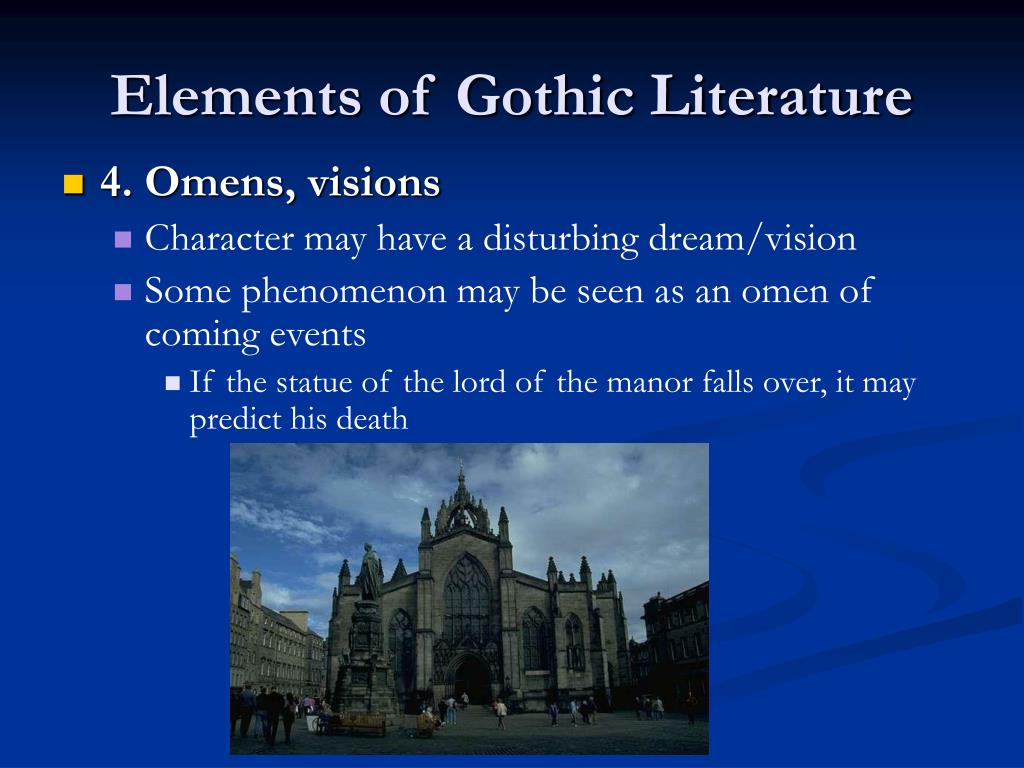 Elements of Gothic Literature

4. Omens, visions
Character may have a disturbing dream/vision
Some phenomenon may be seen as an omen of coming events
If the statue of the lord of the manor falls over, it may predict his death